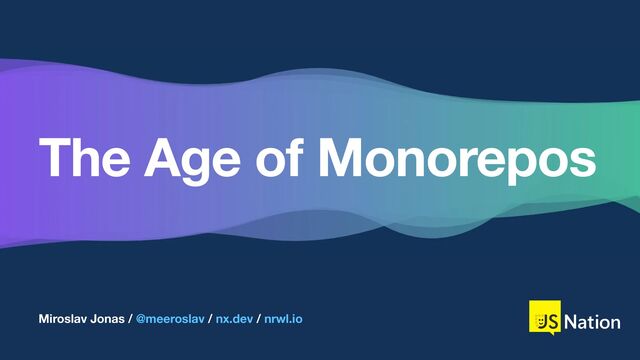 The Age of Monorepos

Miroslav Jonas / @meeroslav / nx.dev / nrwl.io

JS Nation